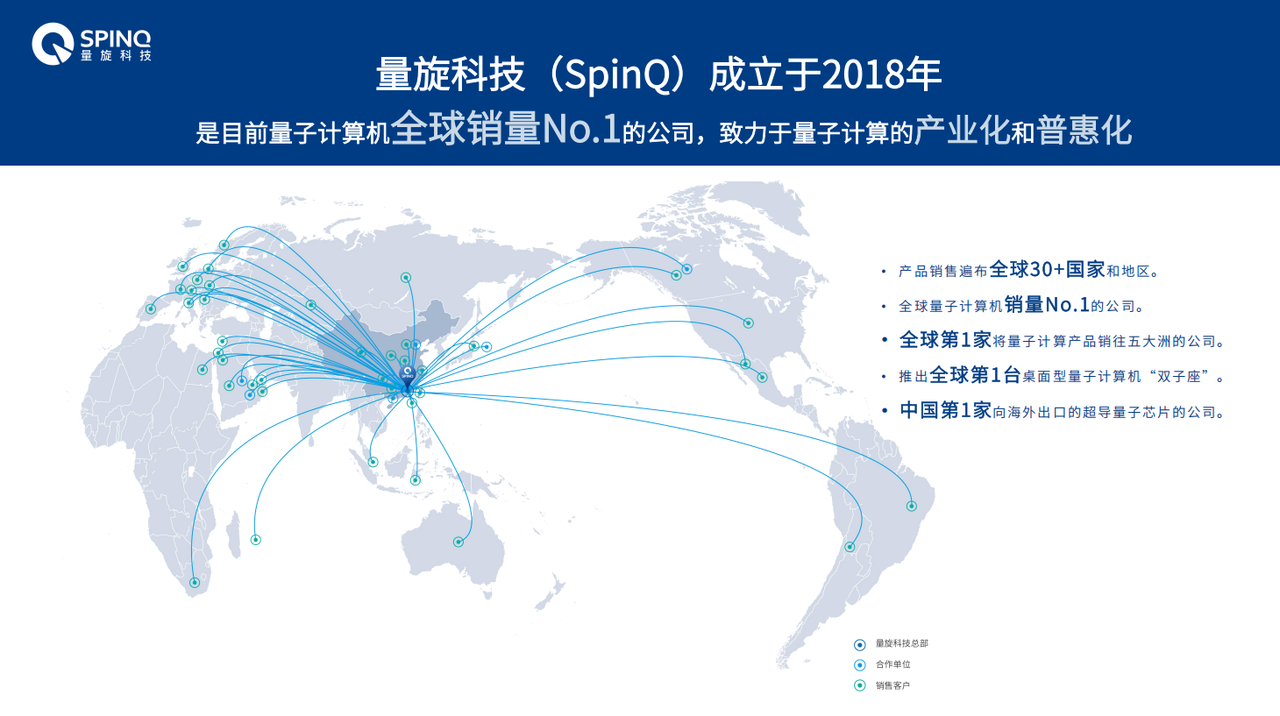 SPINQ
量旋科技

量旋科技（SpinQ）成立于2018年

是目前量子计算机全球销量No.1的公司，致力于量子计算的产业化和普惠化

• 产品销售遍布全球30+国家和地区。

• 全球量子计算机销量No.1的公司。

• 全球第1家将量子计算产品销往五大洲的公司。

• 推出全球第1台桌面型量子计算机“双子座”。

• 中国第1家向海外出口的超导量子芯片的公司。

量旋科技总部
合作单位
销售客户